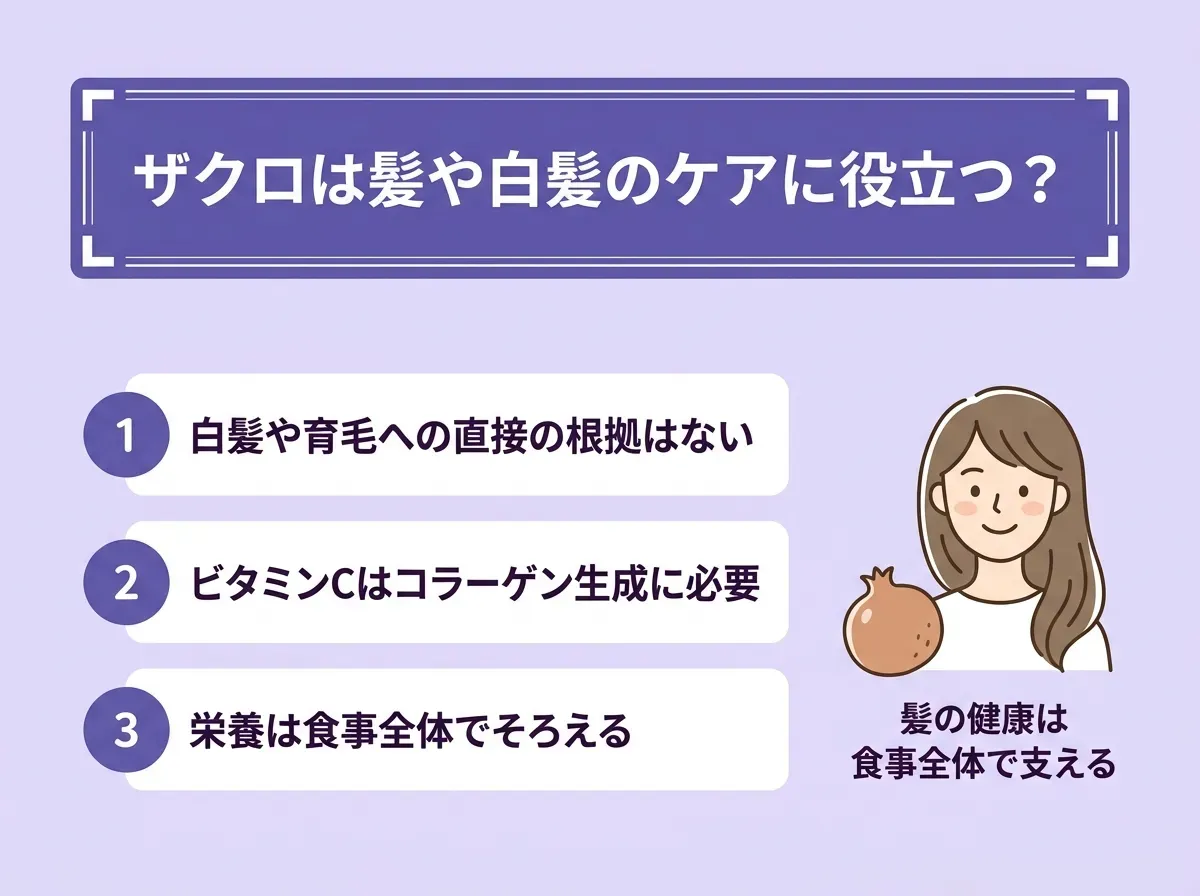 ザクロは髪や白髪のケアに役立つ？

1 白髪や育毛への直接の根拠はない

2 ビタミンCはコラーゲン生成に必要

3 栄養は食事全体でそろえる

髪の健康は
食事全体で支える